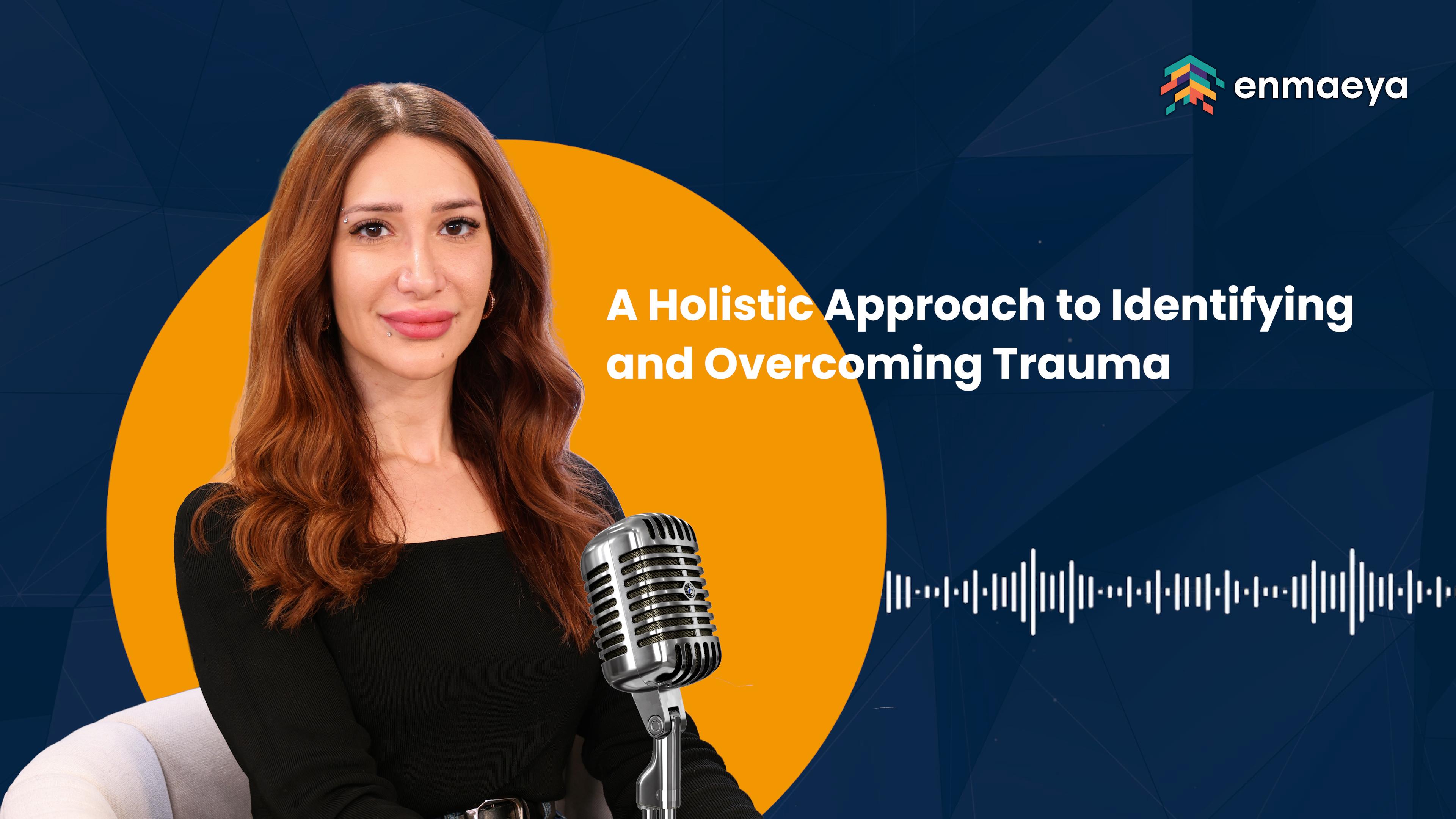 enmaeya

A Holistic Approach to Identifying and Overcoming Trauma